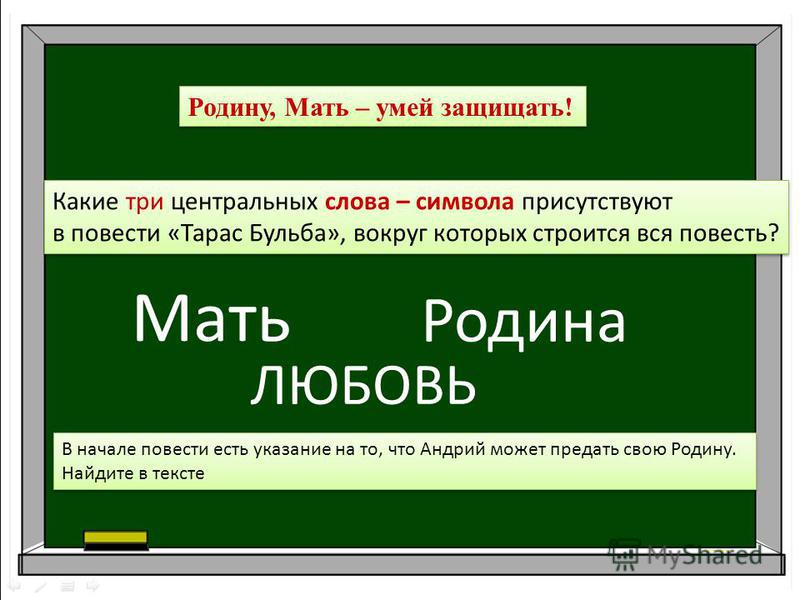 Родину, Мать – умей защищать!

Какие три центральных слова – символа присутствуют в повести «Тарас Бульба», вокруг которых строится вся повесть?

Мать Родина
ЛЮБОВЬ

В начале повести есть указание на то, что Андрий может предать свою Родину. Найдите в тексте

MyShared